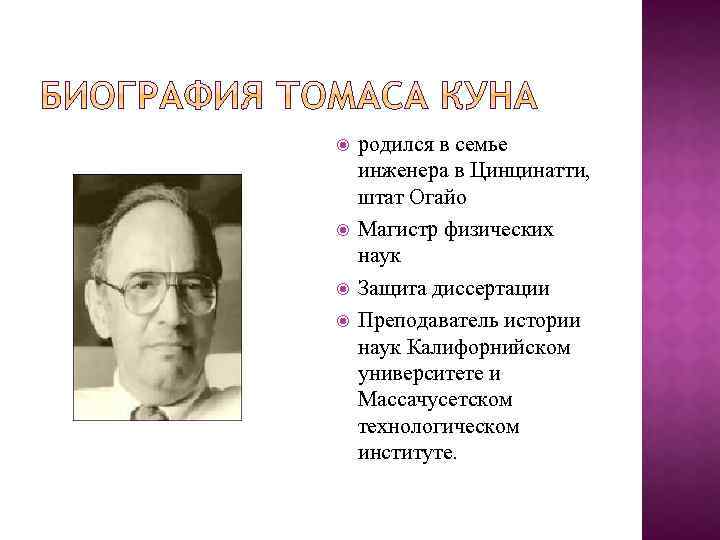 БИОГРАФИЯ ТОМАСА КУНА

родился в семье инженера в Цинцинатти, штат Огайо

Магистр физических наук

Защита диссертации

Преподаватель истории наук Калифорнийском университете и Массачусетском технологическом институте.